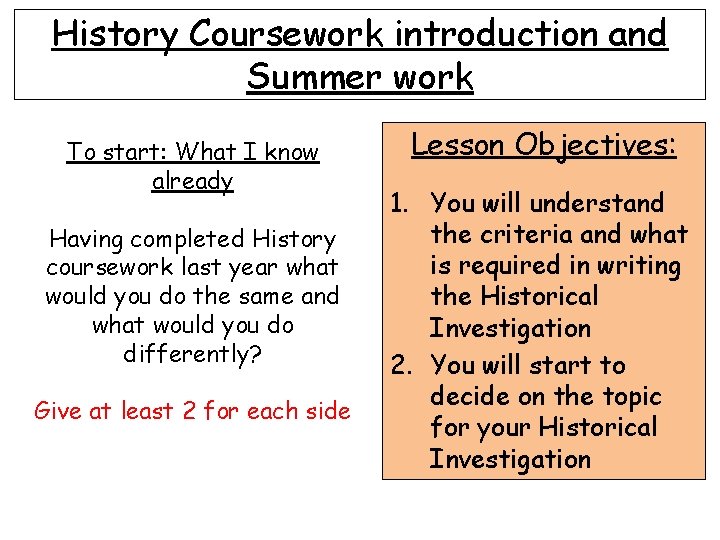 History Coursework introduction and Summer work

To start: What I know already

Having completed History coursework last year what would you do the same and what would you do differently?

Give at least 2 for each side

Lesson Objectives:

1. You will understand the criteria and what is required in writing the Historical Investigation
2. You will start to decide on the topic for your Historical Investigation